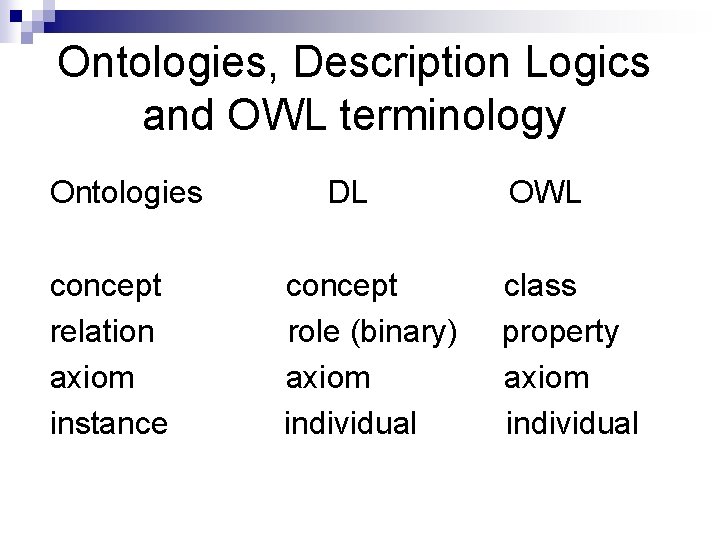 Ontologies, Description Logics and OWL terminology

| Ontologies | DL | OWL |
|---|---|---|
| concept | concept | class |
| relation | role (binary) | property |
| axiom | axiom | axiom |
| instance | individual | individual |